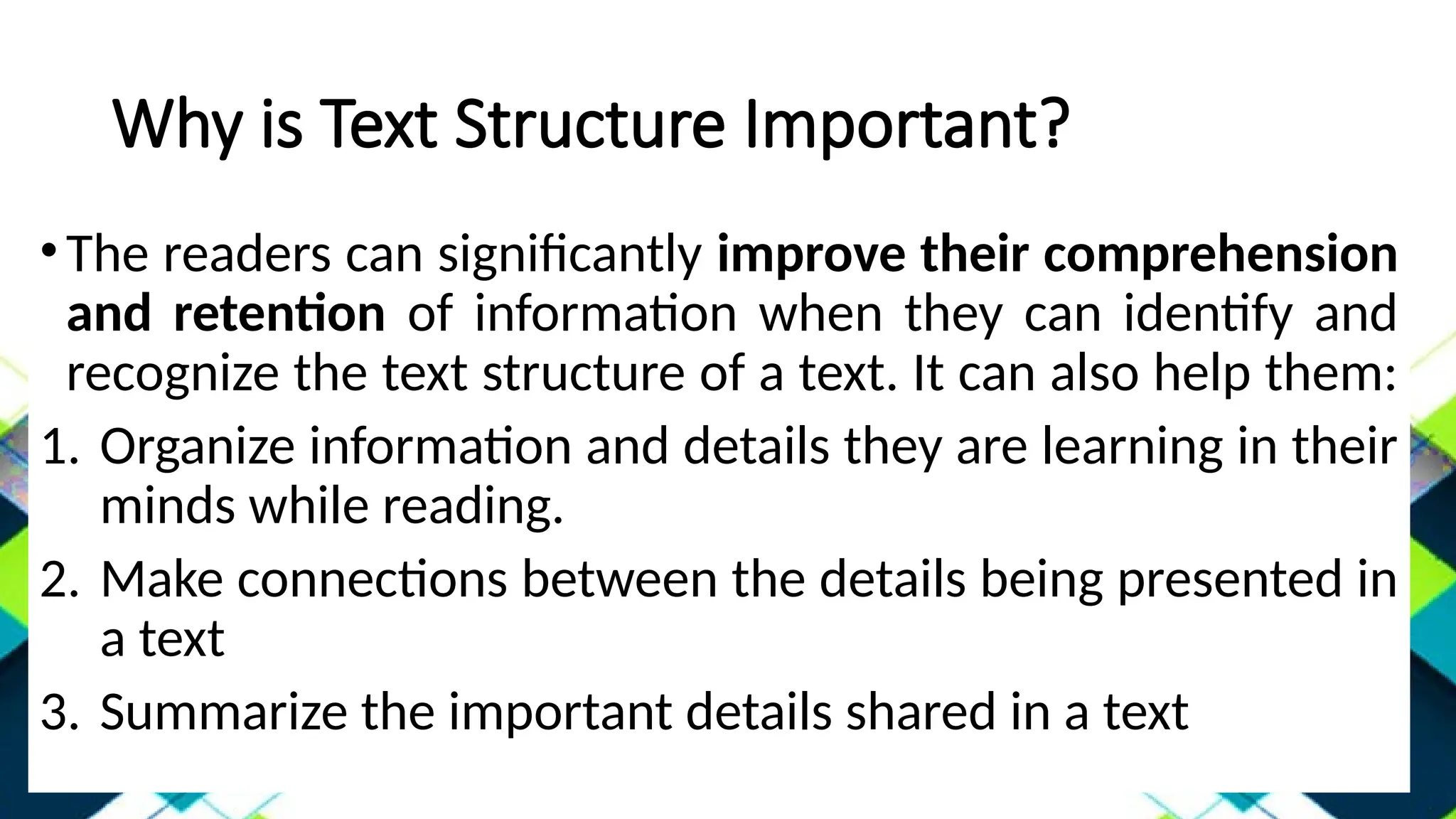 Why is Text Structure Important?

• The readers can significantly improve their comprehension and retention of information when they can identify and recognize the text structure of a text. It can also help them:

1. Organize information and details they are learning in their minds while reading.
2. Make connections between the details being presented in a text
3. Summarize the important details shared in a text